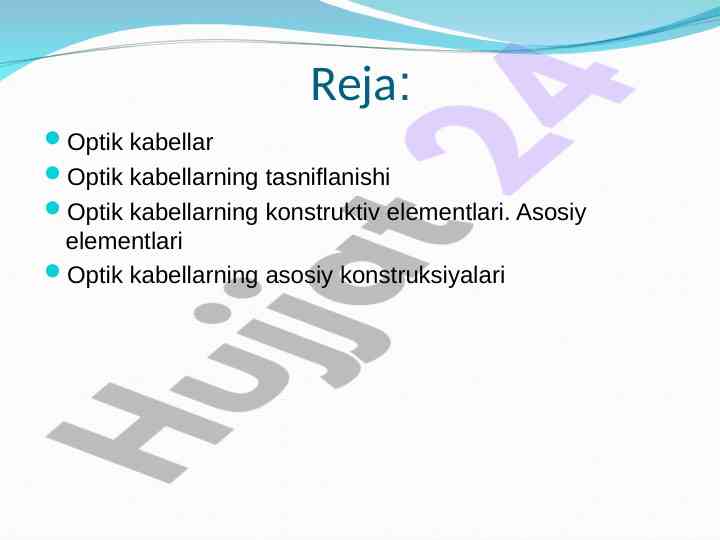 Reja:

Optik kabellar

Optik kabellarning tasniflanishi

Optik kabellarning konstruktiv elementlari. Asosiy elementlari

Optik kabellarning asosiy konstruksiyalari

Hujjat 24